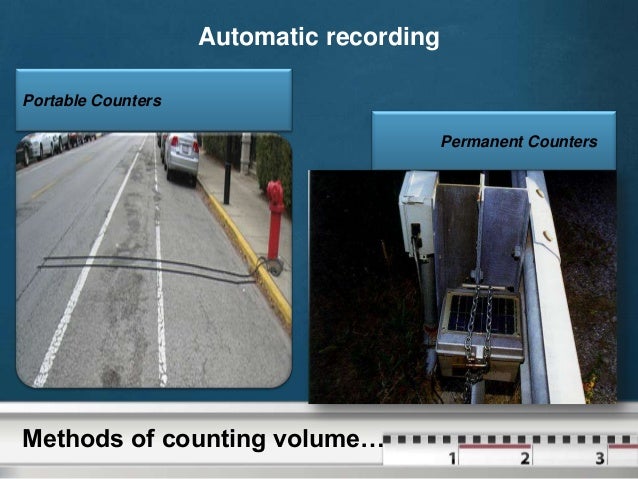 Automatic recording

Portable Counters

Permanent Counters

Methods of counting volume…

1 2 3